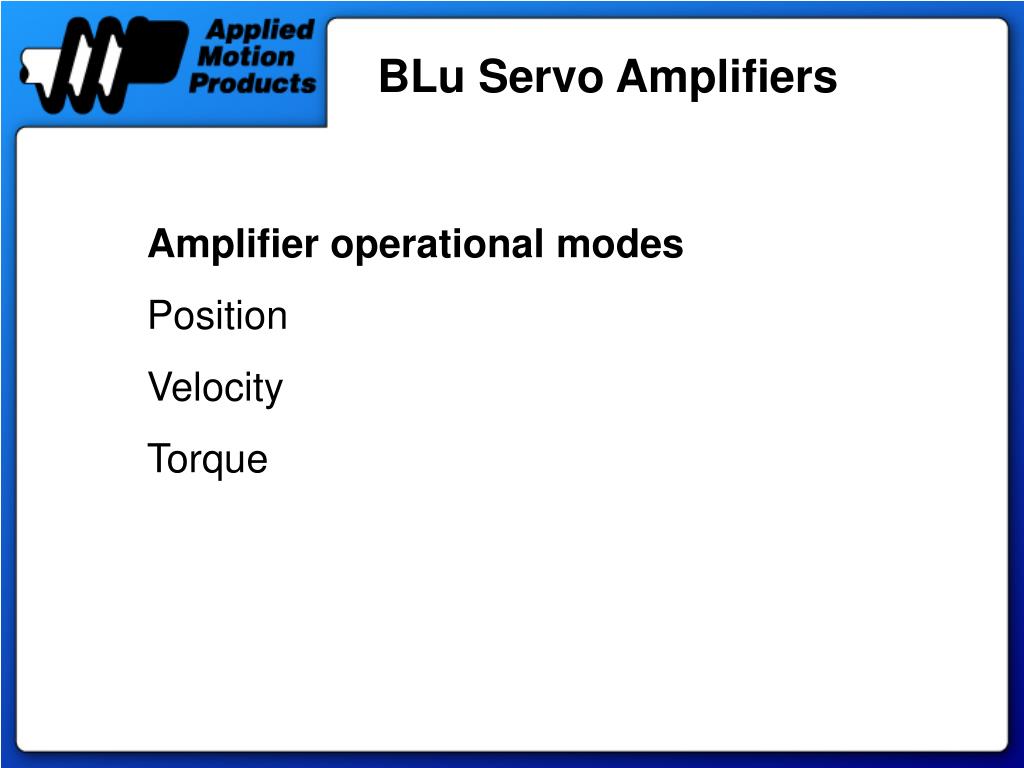 Applied Motion Products

BLu Servo Amplifiers

Amplifier operational modes

Position

Velocity

Torque